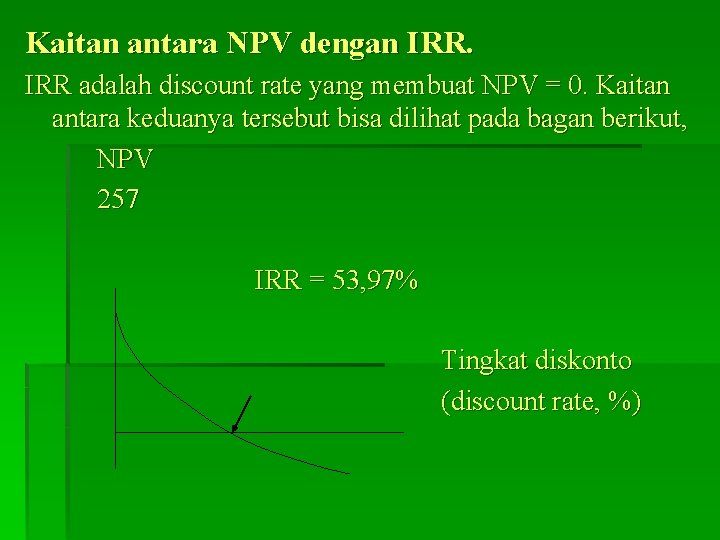 Kaitan antara NPV dengan IRR.

IRR adalah discount rate yang membuat NPV = 0. Kaitan antara keduanya tersebut bisa dilihat pada bagan berikut,

NPV

257

IRR = 53,97%

Tingkat diskonto

(discount rate, %)